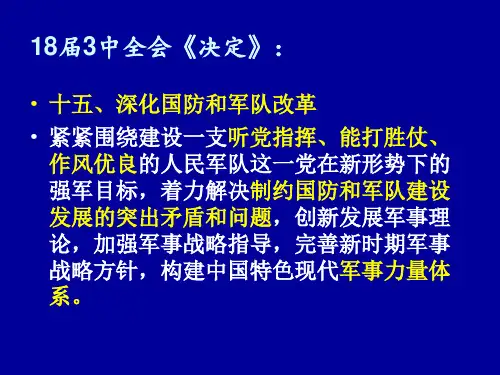 18届3中全会《决定》：

• 十五、深化国防和军队改革

• 紧紧围绕建设一支听党指挥、能打胜仗、作风优良的人民军队这一党在新形势下的强军目标，着力解决制约国防和军队建设发展的突出矛盾和问题，创新发展军事理论，加强军事战略指导，完善新时期军事战略方针，构建中国特色现代军事力量体系。